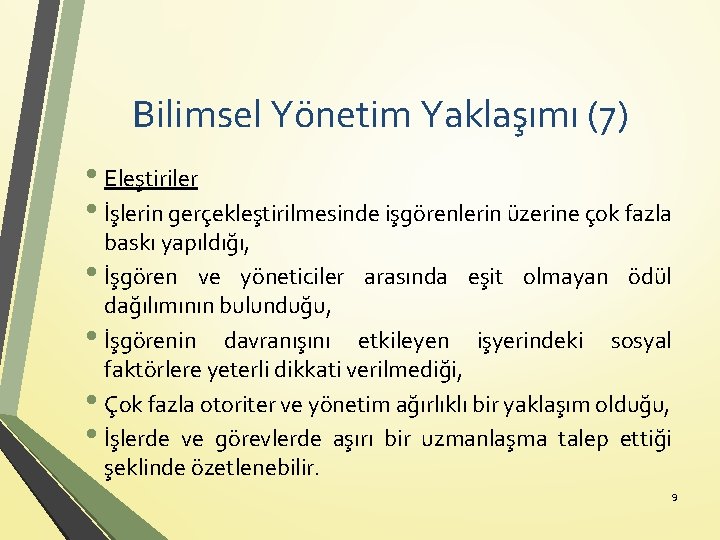 Bilimsel Yönetim Yaklaşımı (7)

• Eleştiriler
• İşlerin gerçekleştirilmesinde işgörenlerin üzerine çok fazla baskı yapıldığı,
• İşgören ve yöneticiler arasında eşit olmayan ödül dağılımının bulunduğu,
• İşgörenin davranışını etkileyen işyerindeki sosyal faktörlere yeterli dikkati verilmediği,
• Çok fazla otoriter ve yönetim ağırlıklı bir yaklaşım olduğu,
• İşlerde ve görevlerde aşırı bir uzmanlaşma talep ettiği şeklinde özetlenebilir.

9